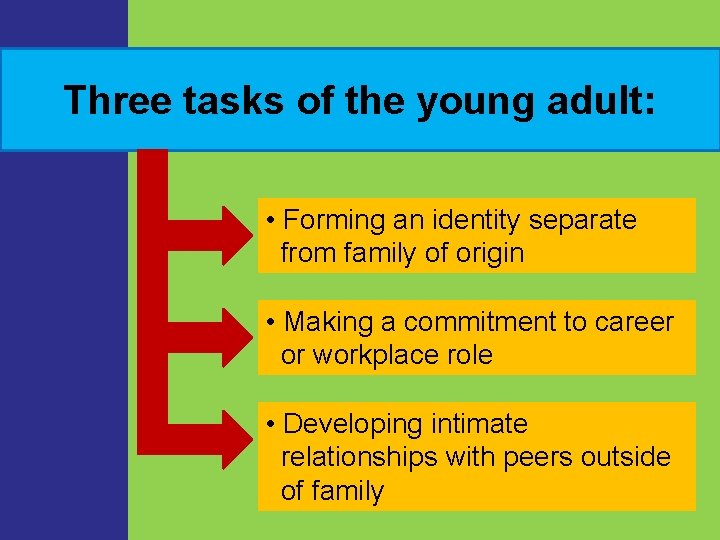 Three tasks of the young adult:

• Forming an identity separate from family of origin

• Making a commitment to career or workplace role

• Developing intimate relationships with peers outside of family